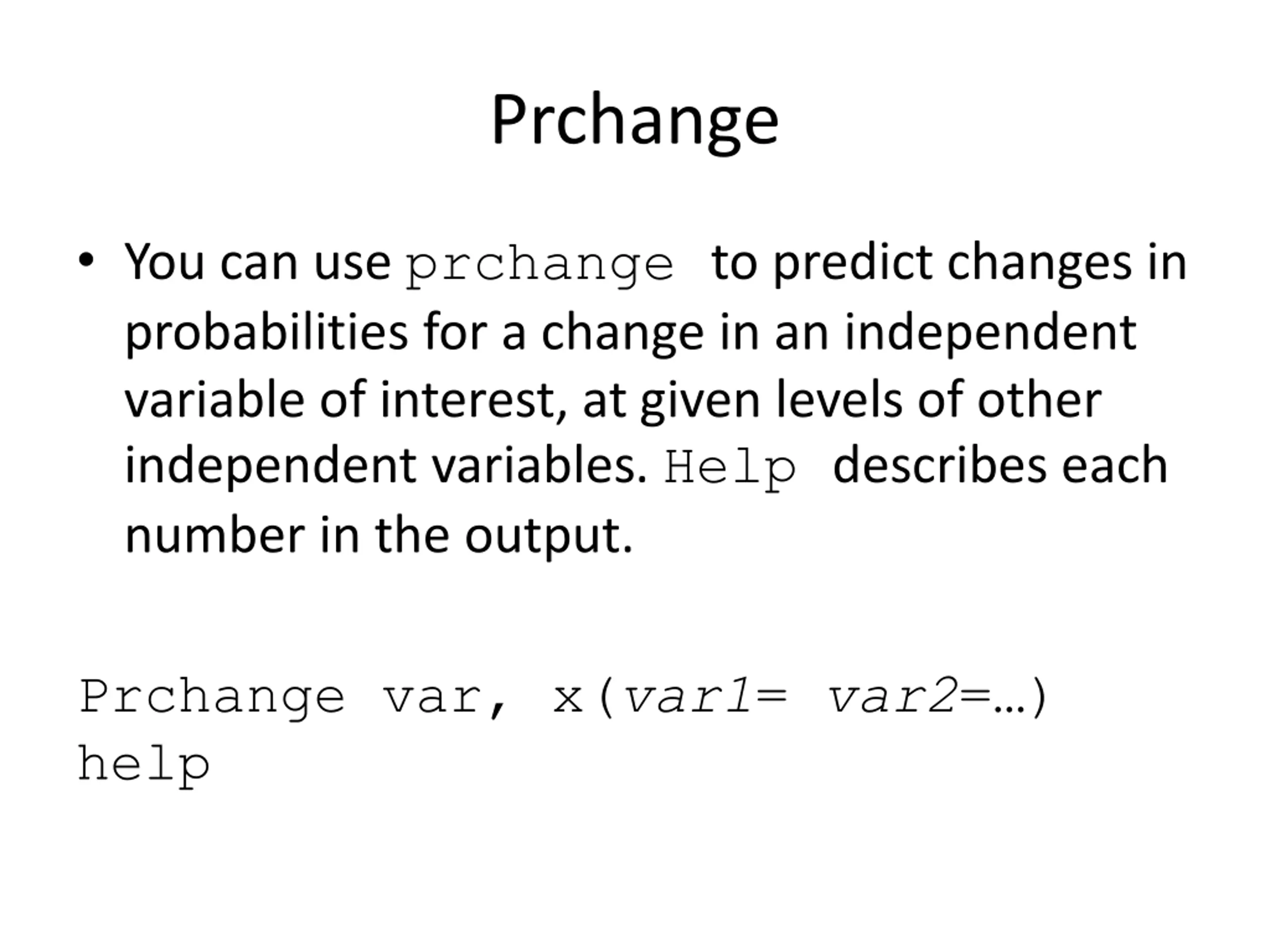 Prchange

• You can use prchange to predict changes in probabilities for a change in an independent variable of interest, at given levels of other independent variables. Help describes each number in the output.

Prchange var, x(var1= var2=…)
help